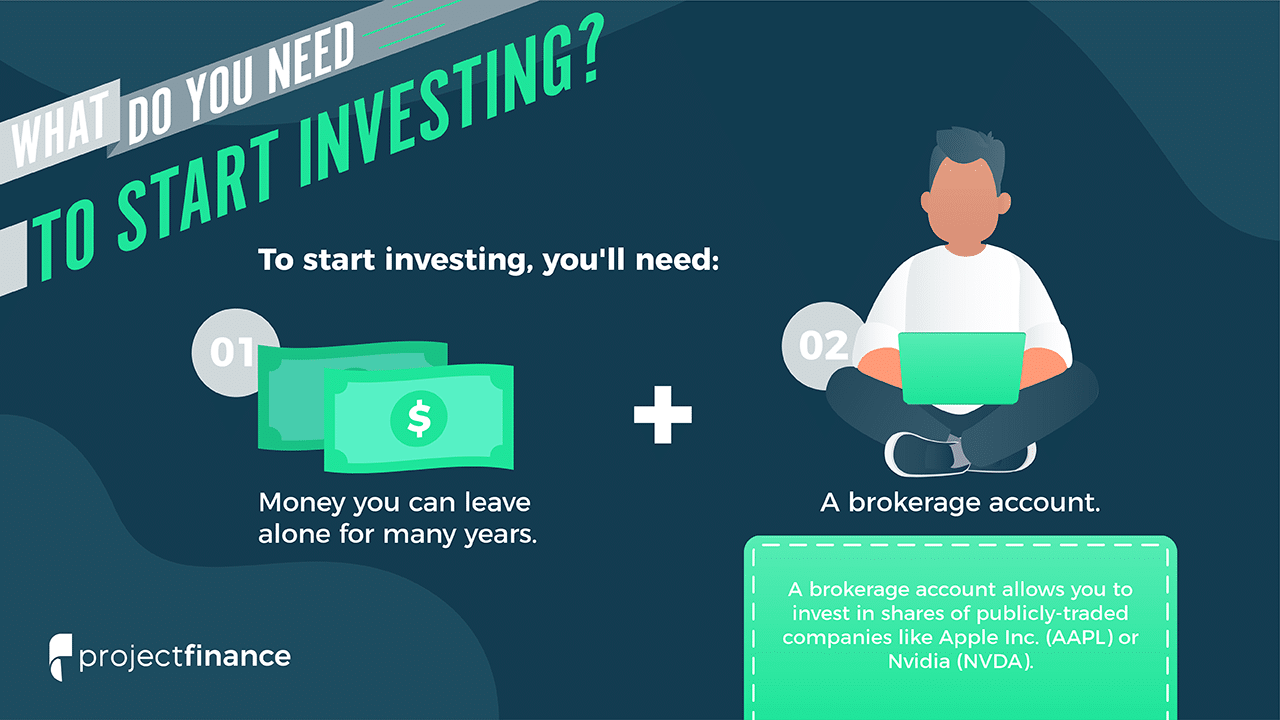 WHAT DO YOU NEED TO START INVESTING?

To start investing, you'll need:

01

$

Money you can leave alone for many years.

+

02

A brokerage account.

A brokerage account allows you to invest in shares of publicly-traded companies like Apple Inc. (AAPL) or Nvidia (NVDA).

projectfinance